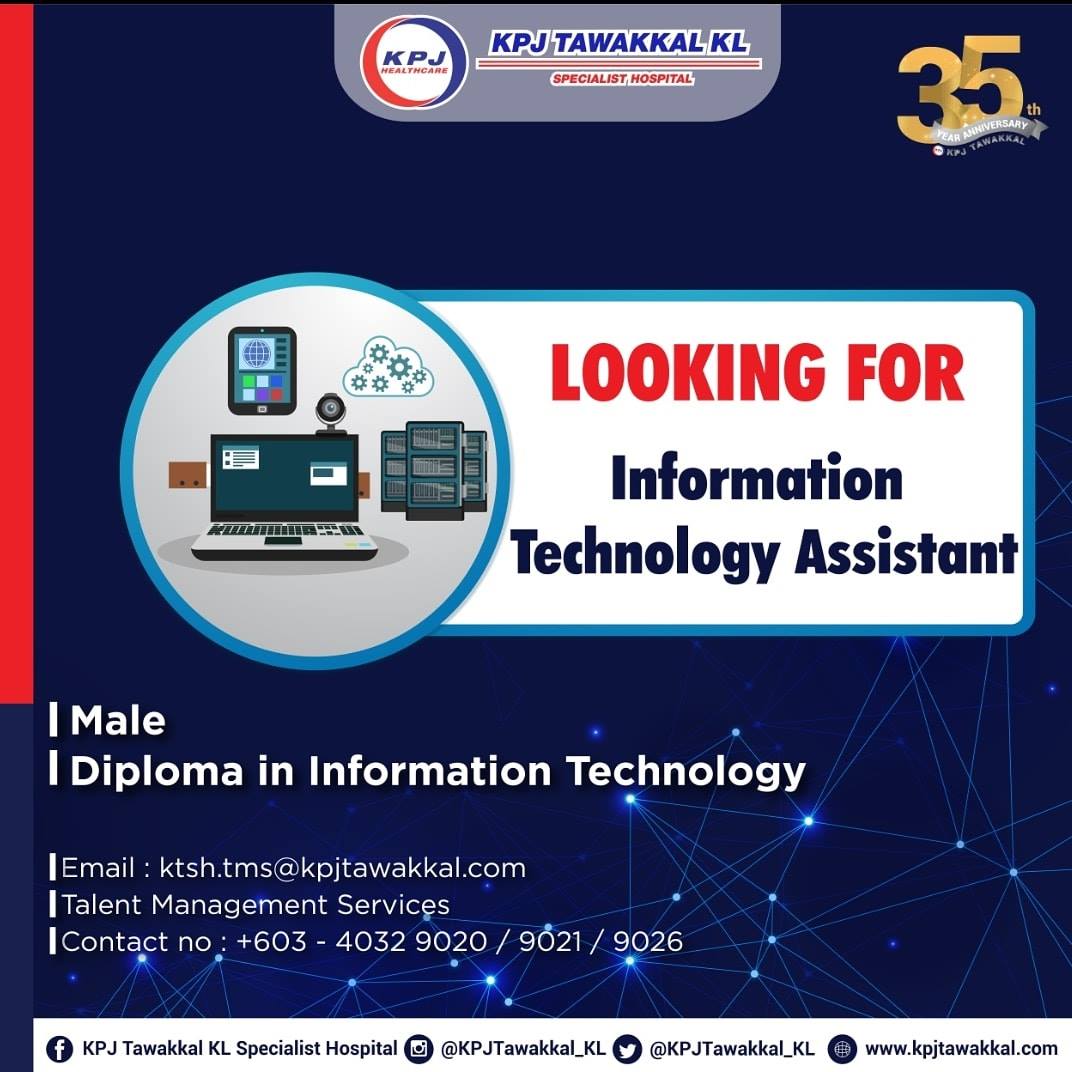 KPJ HEALTHCARE

KPJ TAWAKKAL KL
SPECIALIST HOSPITAL

35th YEAR ANNIVERSARY KPJ TAWAKKAL

LOOKING FOR

Information Technology Assistant

Male
Diploma in Information Technology

Email : ktsh.tms@kpjtawakkal.com
Talent Management Services
Contact no : +603 - 4032 9020 / 9021 / 9026

KPJ Tawakkal KL Specialist Hospital @KPJTawakkal_KL @KPJTawakkal_KL www.kpjtawakkal.com